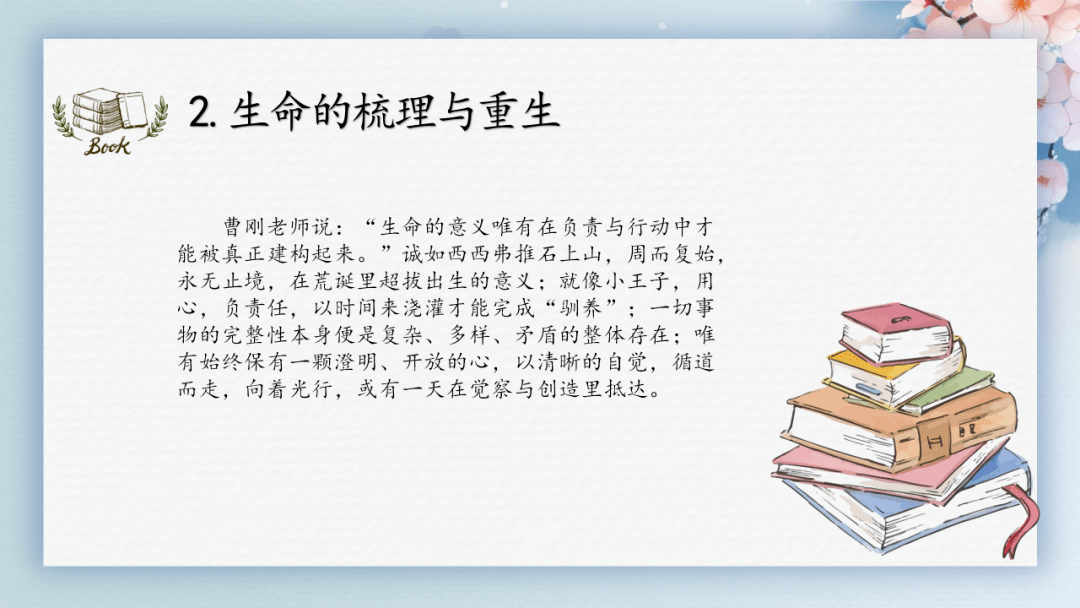 Book

2. 生命的梳理与重生

曹刚老师说：“生命的意义唯有在负责与行动中才能被真正建构起来。”诚如西西弗推石上山，周而复始，永无止境，在荒诞里超拔出生的意义；就像小王子，用心，负责任，以时间来浇灌才能完成“驯养”；一切事物的完整性本身便是复杂、多样、矛盾的整体存在；唯有始终保有一颗澄明、开放的心，以清晰的自觉，循道而走，向着光行，或有一天在觉察与创造里抵达。